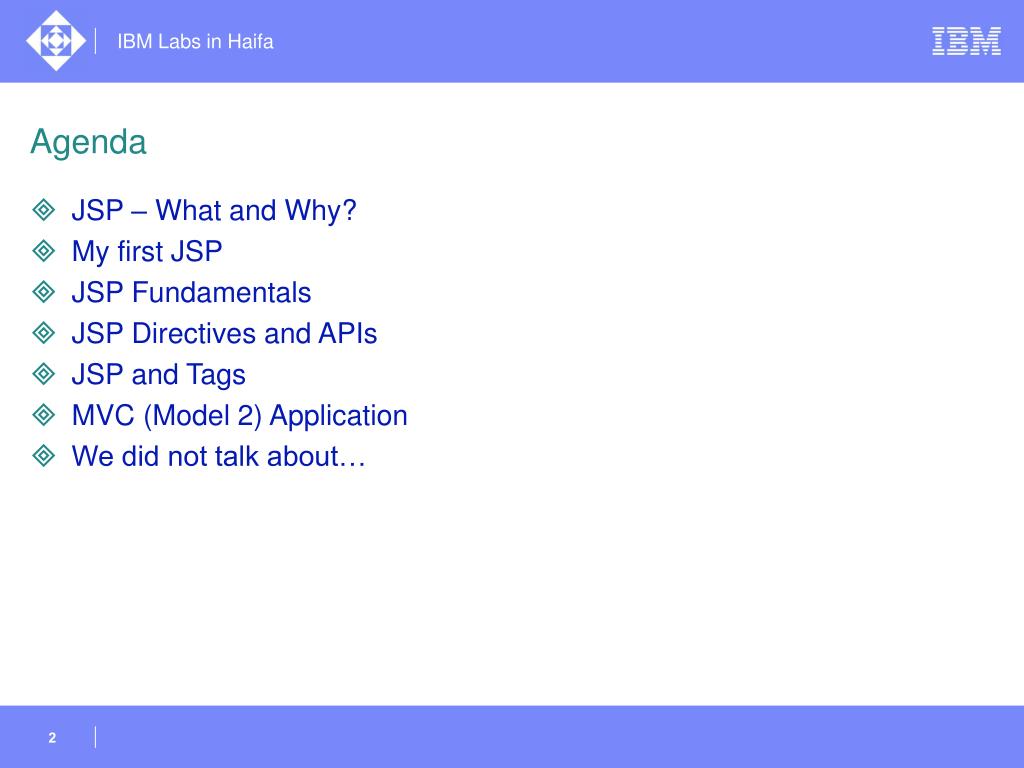 IBM Labs in Haifa

IBM

Agenda

JSP – What and Why?
My first JSP
JSP Fundamentals
JSP Directives and APIs
JSP and Tags
MVC (Model 2) Application
We did not talk about…

2